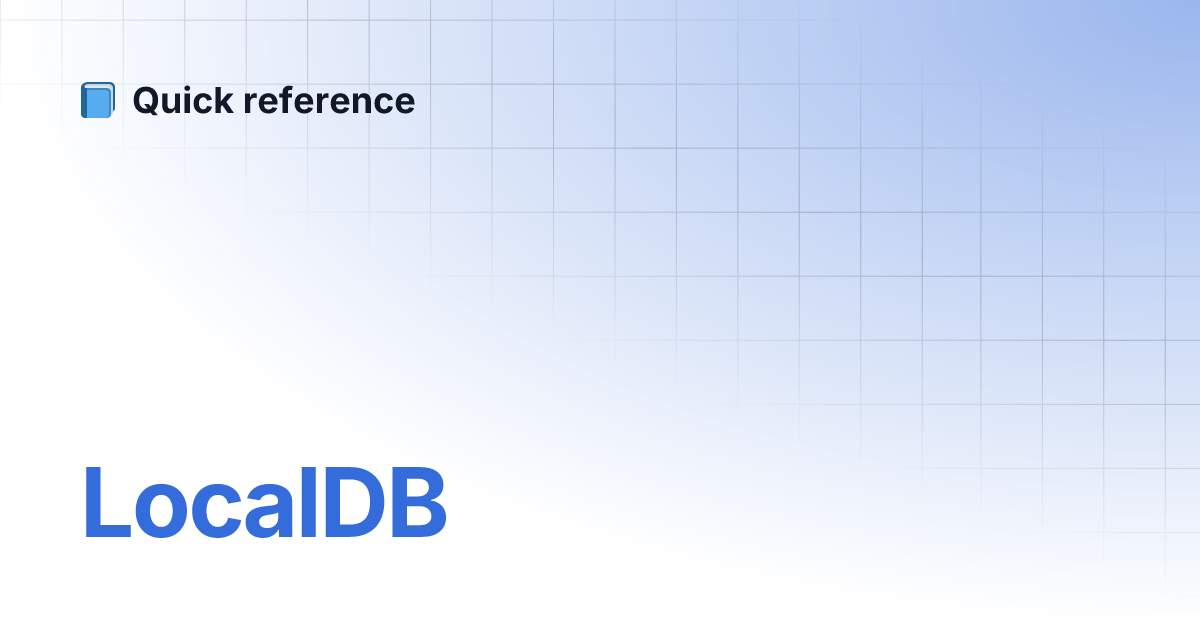 Quick reference

LocalDB